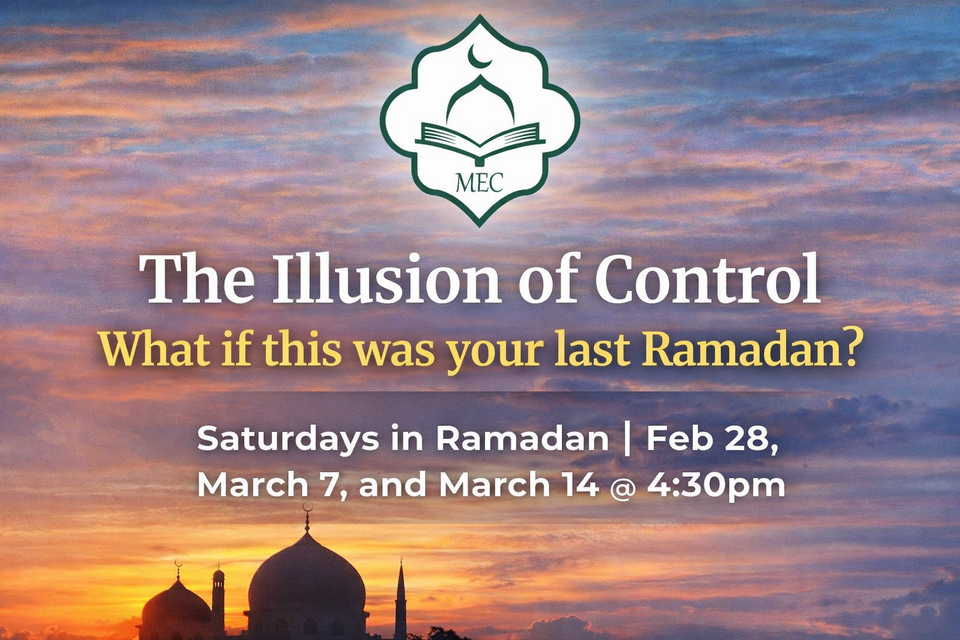 MEC

The Illusion of Control

What if this was your last Ramadan?

Saturdays in Ramadan | Feb 28, March 7, and March 14 @ 4:30pm